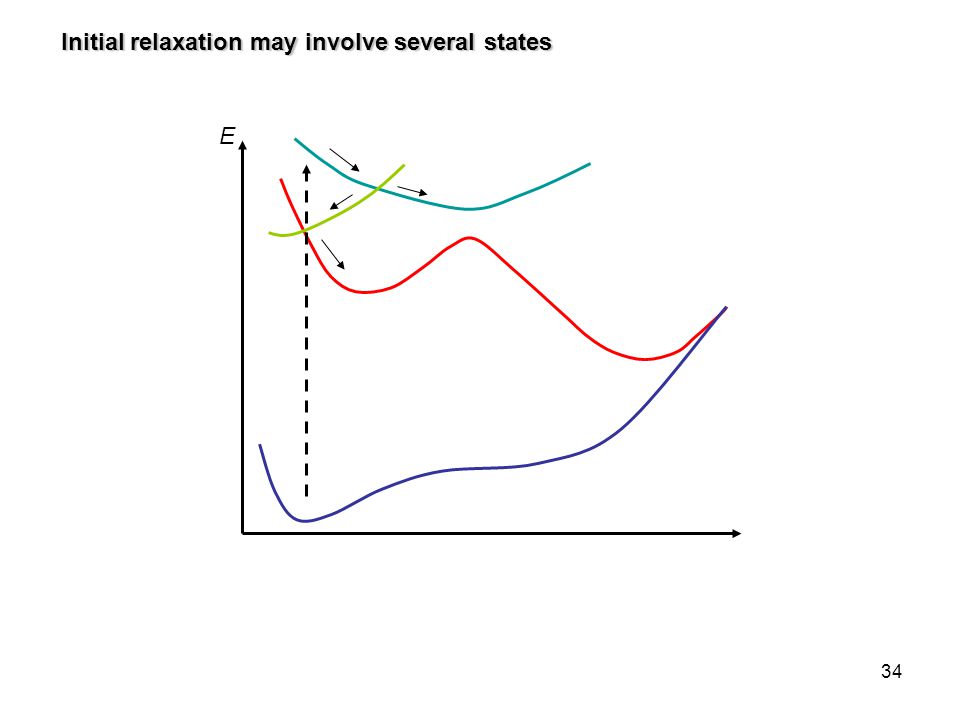 Initial relaxation may involve several states

E

34